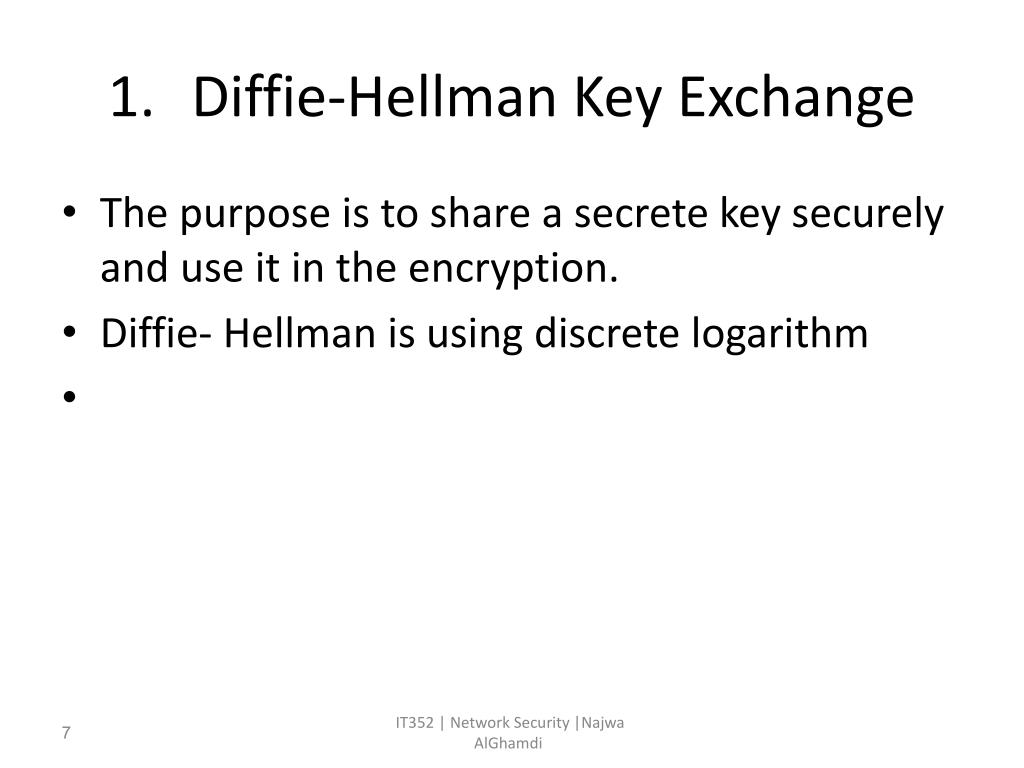 1. Diffie-Hellman Key Exchange

• The purpose is to share a secrete key securely and use it in the encryption.
• Diffie- Hellman is using discrete logarithm
•

7

IT352 | Network Security |Najwa AlGhamdi